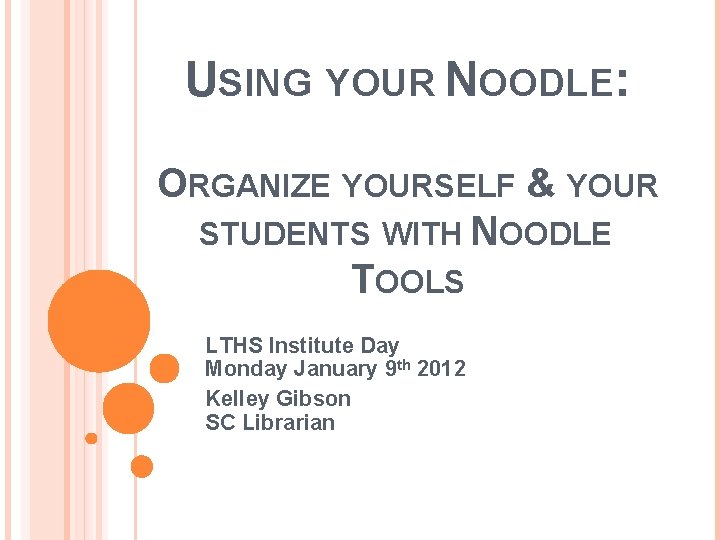 USING YOUR NOODLE:

ORGANIZE YOURSELF & YOUR STUDENTS WITH NOODLE TOOLS

LTHS Institute Day
Monday January 9th 2012
Kelley Gibson
SC Librarian